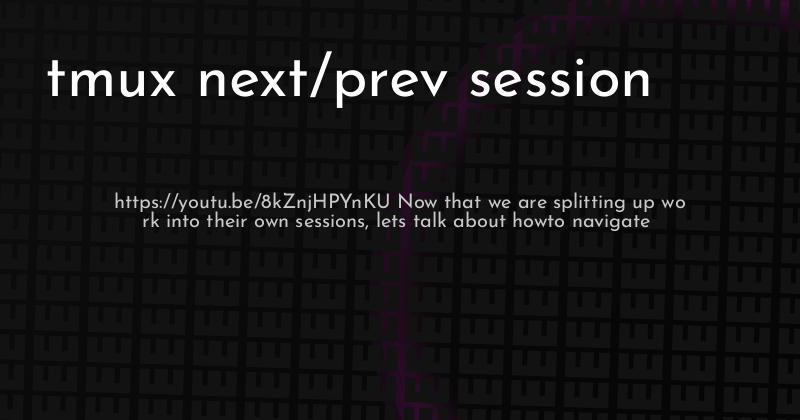 tmux next/prev session

https://youtu.be/8kZnjHPYnKU Now that we are splitting up wo rk into their own sessions, lets talk about howto navigate